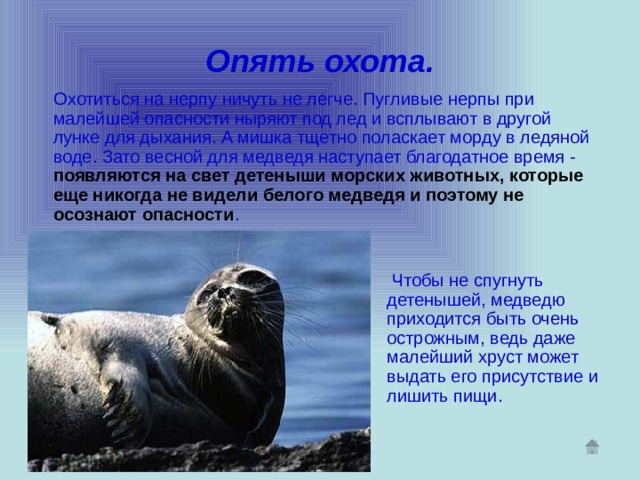 Опять охота.

Охотиться на нерпу ничуть не легче. Пугливые нерпы при малейшей опасности ныряют под лед и всплывают в другой лунке для дыхания. А мишка тщетно поласкает морду в ледяной воде. Зато весной для медведя наступает благодатное время - появляются на свет детеныши морских животных, которые еще никогда не видели белого медведя и поэтому не осознают опасности.

Чтобы не спугнуть детенышей, медведю приходится быть очень острожным, ведь даже малейший хруст может выдать его присутствие и лишить пищи.